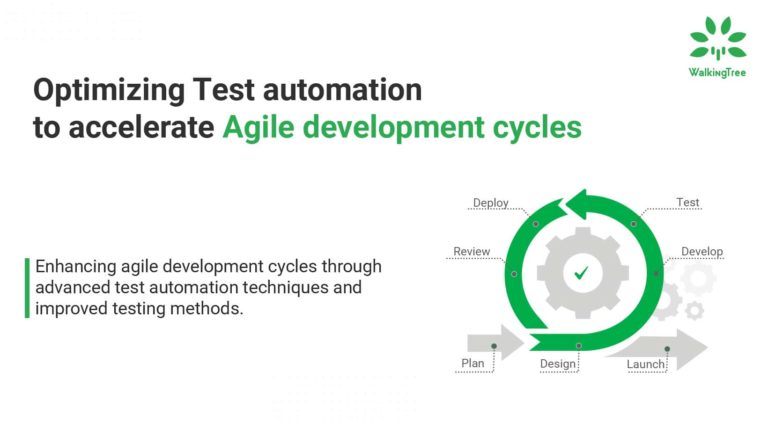 WalkingTree

Optimizing Test automation to accelerate Agile development cycles

Enhancing agile development cycles through advanced test automation techniques and improved testing methods.

Deploy

Test

Review

Develop

Plan

Design

Launch